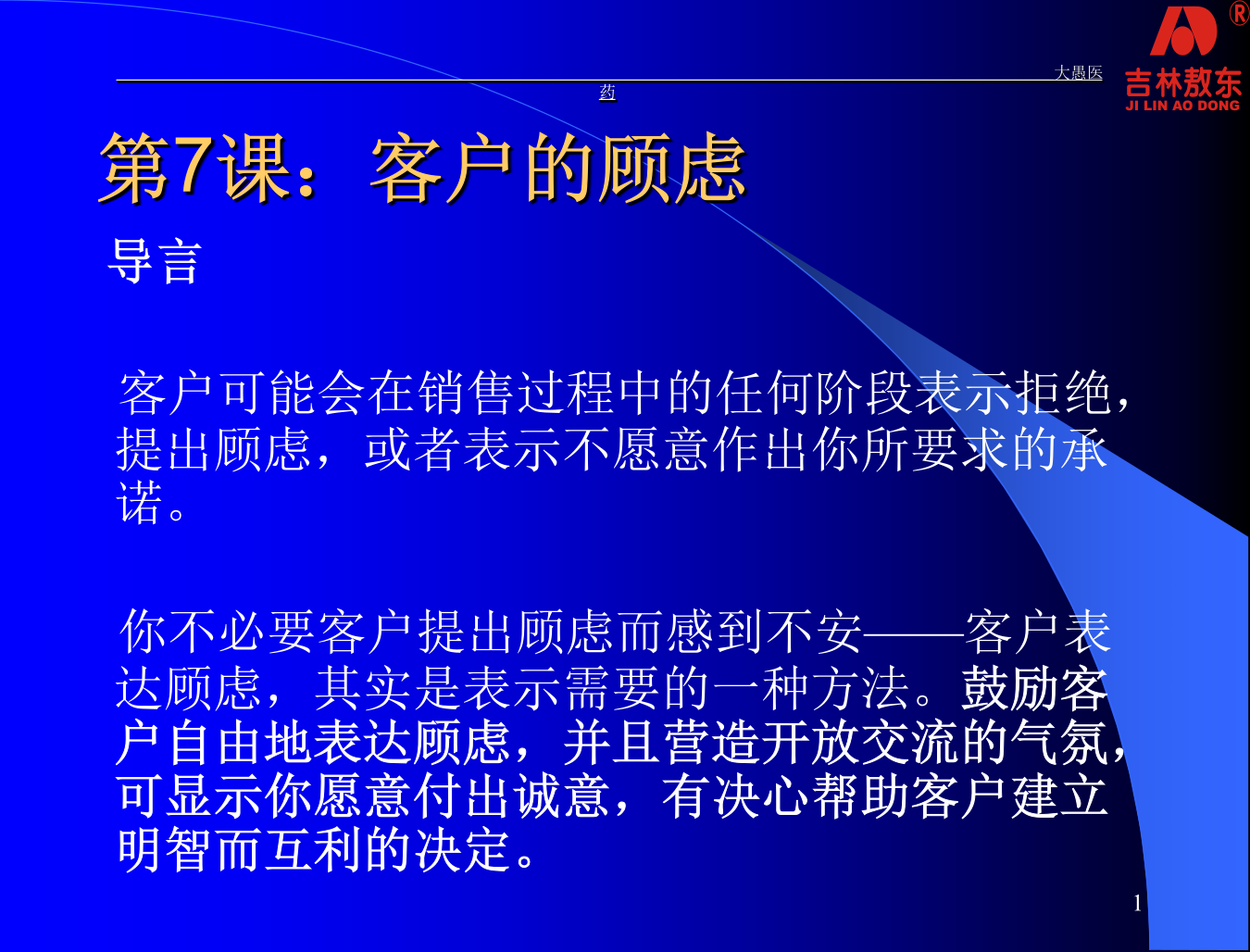 大愚医药

吉林敖东
JI LIN AO DONG

第7课：客户的顾虑

导言

客户可能会在销售过程中的任何阶段表示拒绝，提出顾虑，或者表示不愿意作出你所要求的承诺。

你不必要客户提出顾虑而感到不安——客户表达顾虑，其实是表示需要的一种方法。鼓励客户自由地表达顾虑，并且营造开放交流的气氛，可显示你愿意付出诚意，有决心帮助客户建立明智而互利的决定。

1